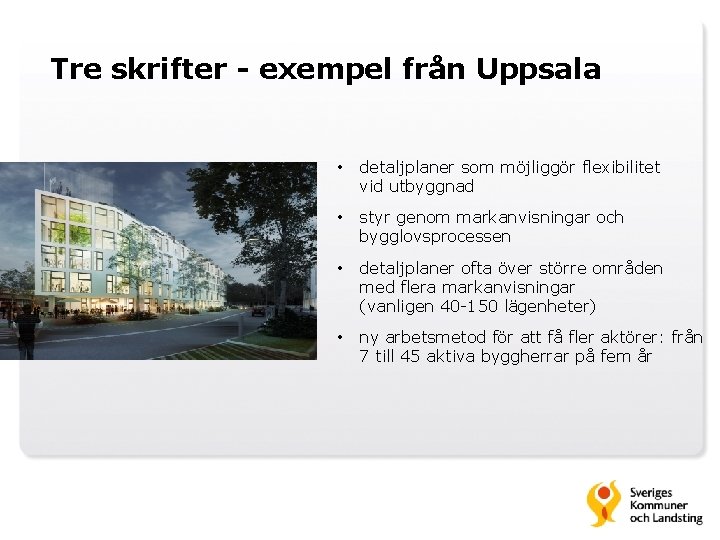 Tre skrifter - exempel från Uppsala

• detaljplaner som möjliggör flexibilitet vid utbyggnad

• styr genom markanvisningar och bygglovsprocessen

• detaljplaner ofta över större områden med flera markanvisningar (vanligen 40-150 lägenheter)

• ny arbetsmetod för att få fler aktörer: från 7 till 45 aktiva byggherrar på fem år

Sveriges Kommuner och Landsting